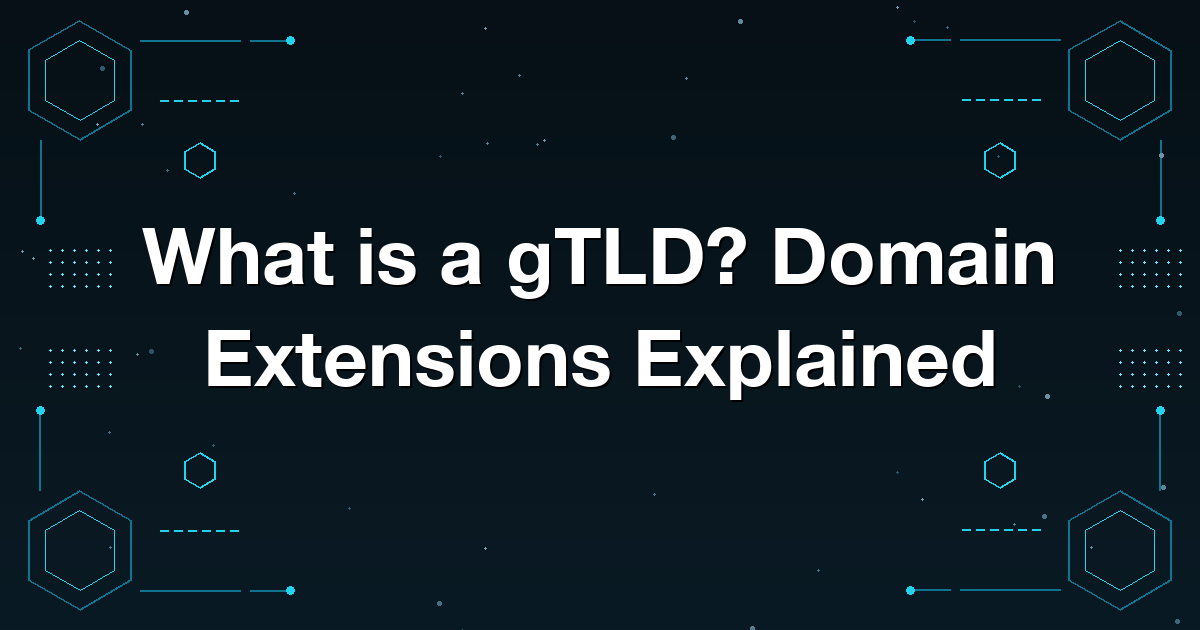 What is a gTLD? Domain Extensions Explained